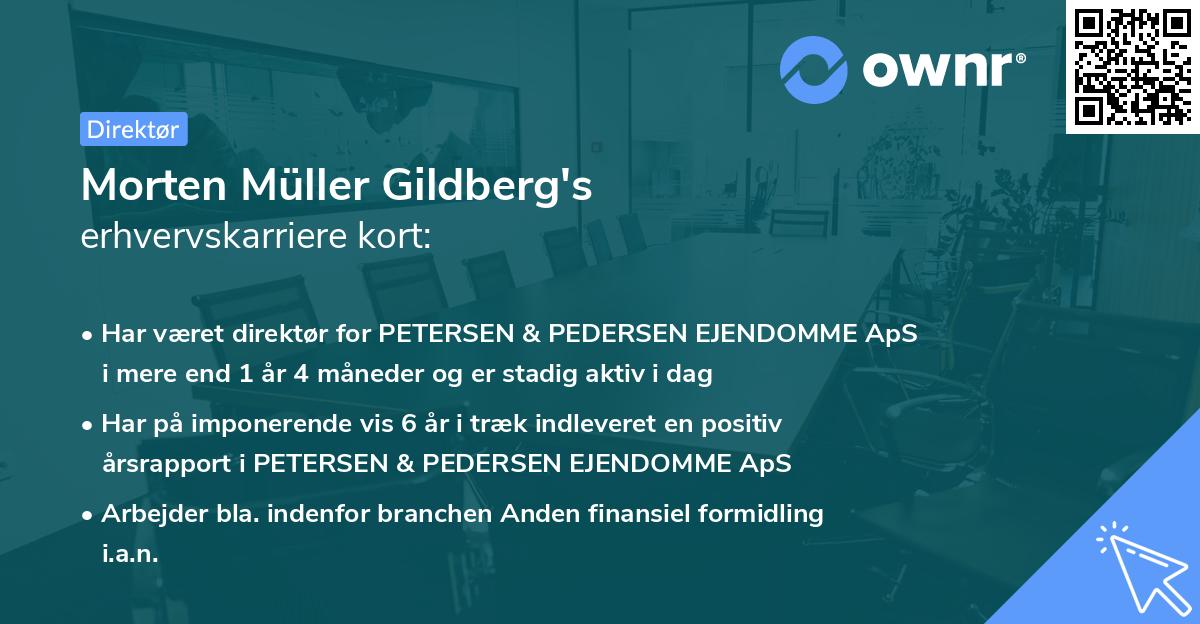 ownr®

Direktør

Morten Müller Gildberg's
erhvervskarriere kort:

• Har været direktør for PETERSEN & PEDERSEN EJENDOMME ApS i mere end 1 år 4 måneder og er stadig aktiv i dag

• Har på imponerende vis 6 år i træk indleveret en positiv årsrapport i PETERSEN & PEDERSEN EJENDOMME ApS

• Arbejder bla. indenfor branchen Anden finansiel formidling i.a.n.